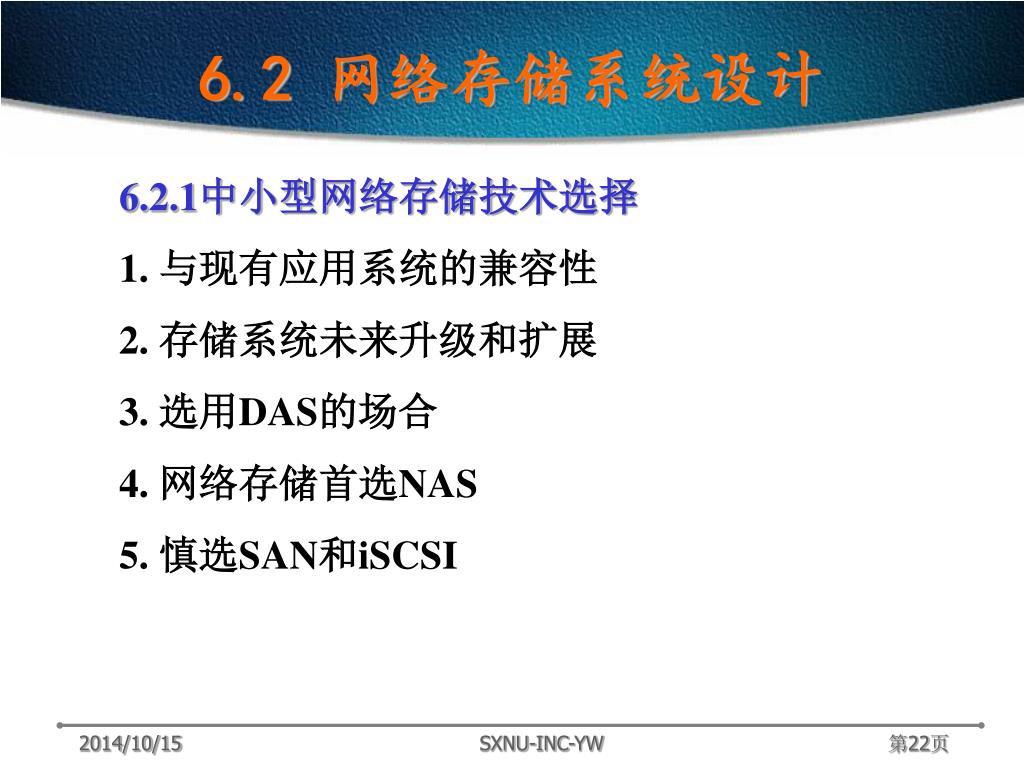 6.2 网络存储系统设计

6.2.1中小型网络存储技术选择

1. 与现有应用系统的兼容性

2. 存储系统未来升级和扩展

3. 选用DAS的场合

4. 网络存储首选NAS

5. 慎选SAN和iSCSI

2014/10/15

SXNU-INC-YW

第22页